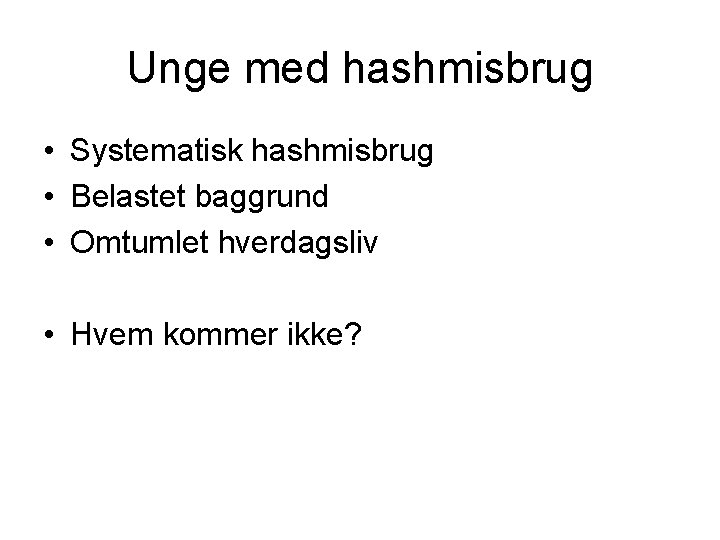 Unge med hashmisbrug

• Systematisk hashmisbrug
• Belastet baggrund
• Omtumlet hverdagsliv

• Hvem kommer ikke?